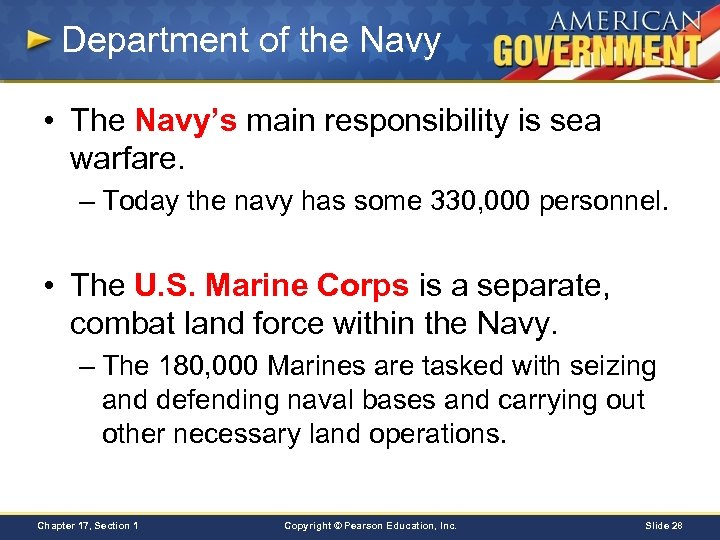 Department of the Navy

AMERICAN GOVERNMENT

• The Navy's main responsibility is sea warfare.

– Today the navy has some 330,000 personnel.

• The U.S. Marine Corps is a separate, combat land force within the Navy.

– The 180,000 Marines are tasked with seizing and defending naval bases and carrying out other necessary land operations.

Chapter 17, Section 1

Copyright © Pearson Education, Inc.

Slide 28